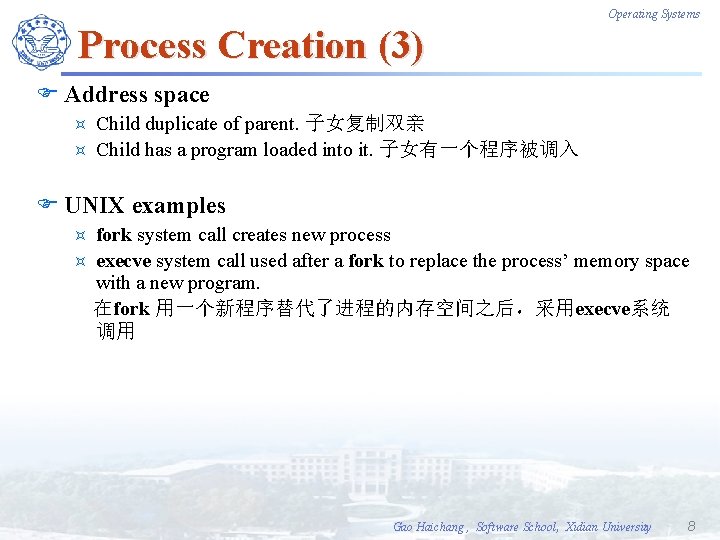 Operating Systems

Process Creation (3)

Address space

Child duplicate of parent. 子女复制双亲

Child has a program loaded into it. 子女有一个程序被调入

UNIX examples

fork system call creates new process

execve system call used after a fork to replace the process' memory space with a new program.
在fork 用一个新程序替代了进程的内存空间之后，采用execve系统调用

Gao Haichang , Software School, Xidian University 8